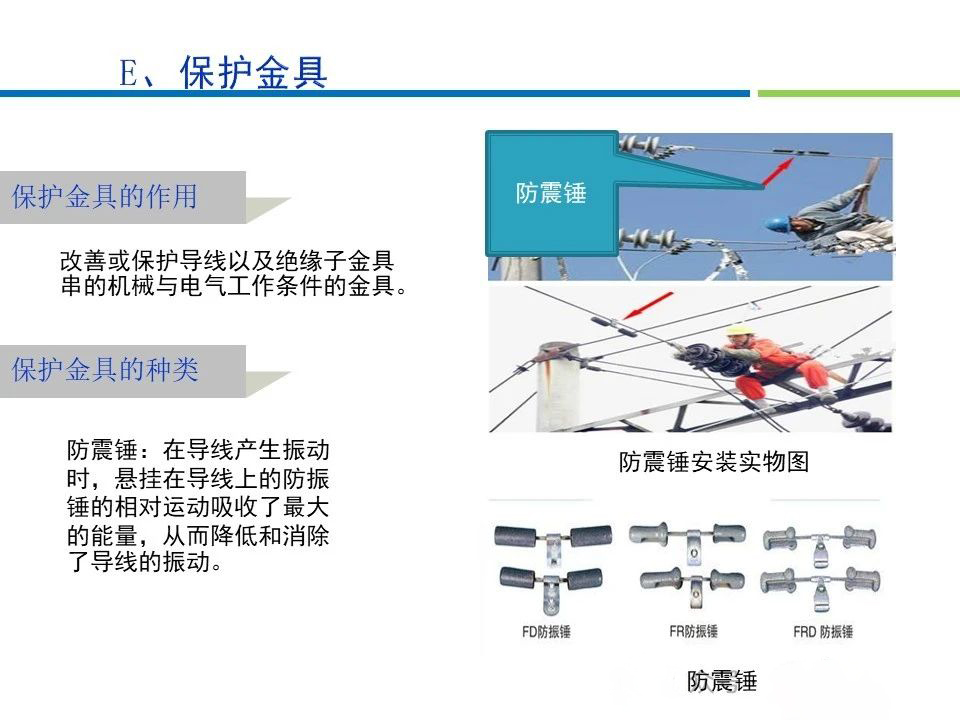 E、保护金具

保护金具的作用

改善或保护导线以及绝缘子金具串的机械与电气工作条件的金具。

保护金具的种类

防震锤：在导线产生振动时，悬挂在导线上的防振锤的相对运动吸收了最大的能量，从而降低和消除了导线的振动。

防震锤

防震锤安装实物图

FD防振锤

FR防振锤

FRD 防振锤

防震锤